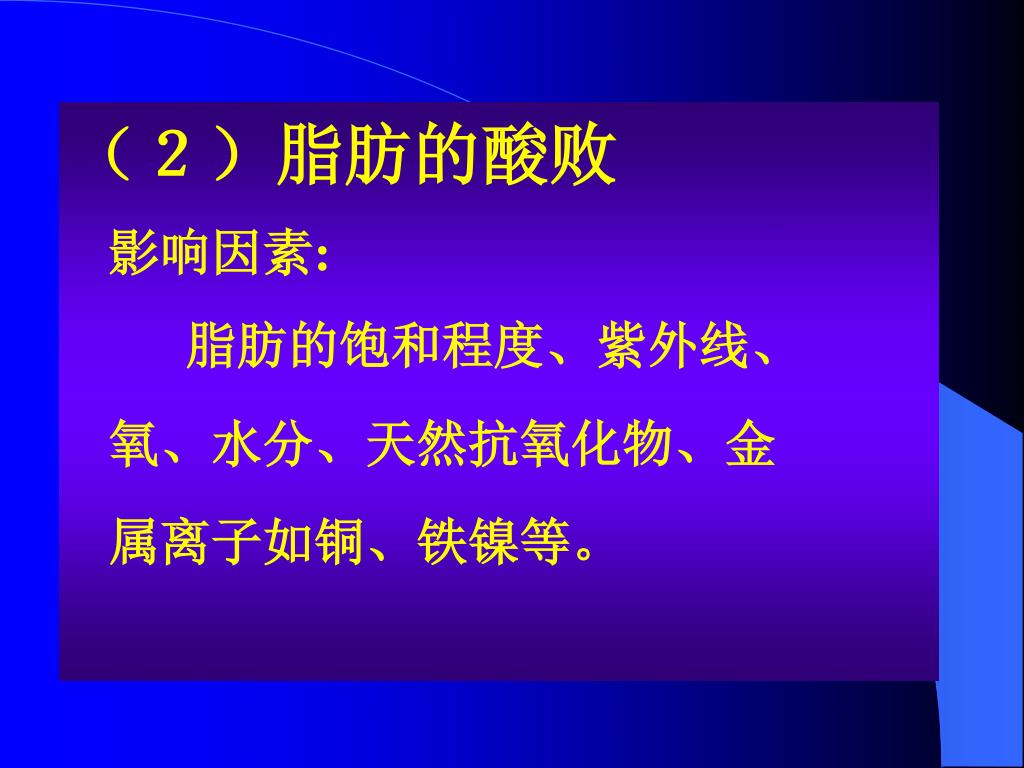 （２）脂肪的酸败

影响因素:

脂肪的饱和程度、紫外线、氧、水分、天然抗氧化物、金属离子如铜、铁镍等。